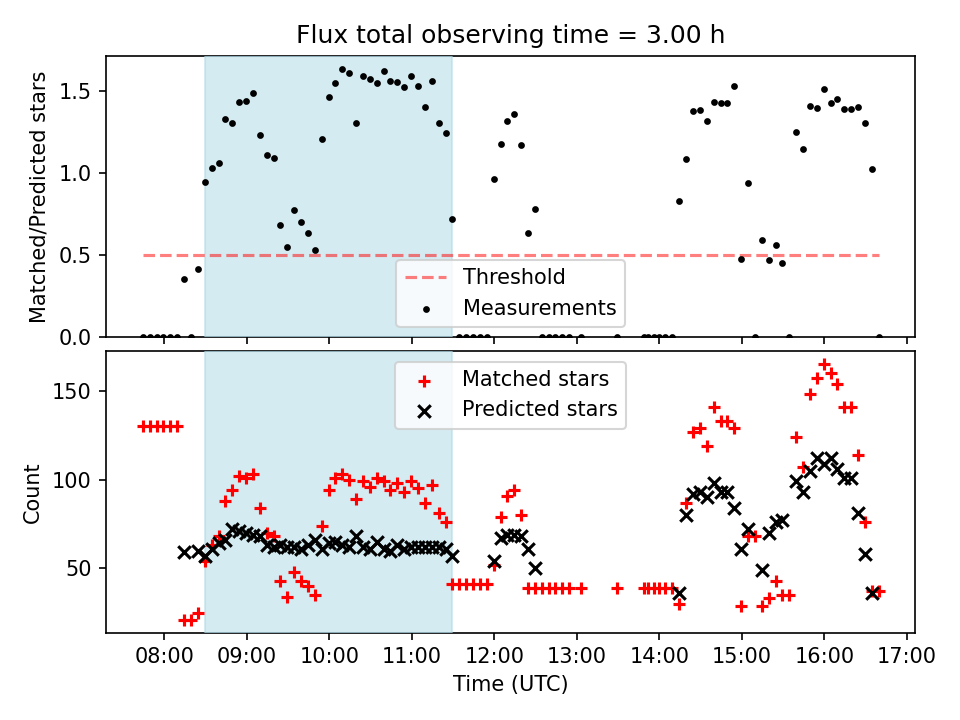 Flux total observing time = 3.00 h

Matched/Predicted stars

1.5
1.0
0.5
0.0

Threshold
Measurements

Count

150
100
50

Matched stars
Predicted stars

08:00 09:00 10:00 11:00 12:00 13:00 14:00 15:00 16:00 17:00

Time (UTC)